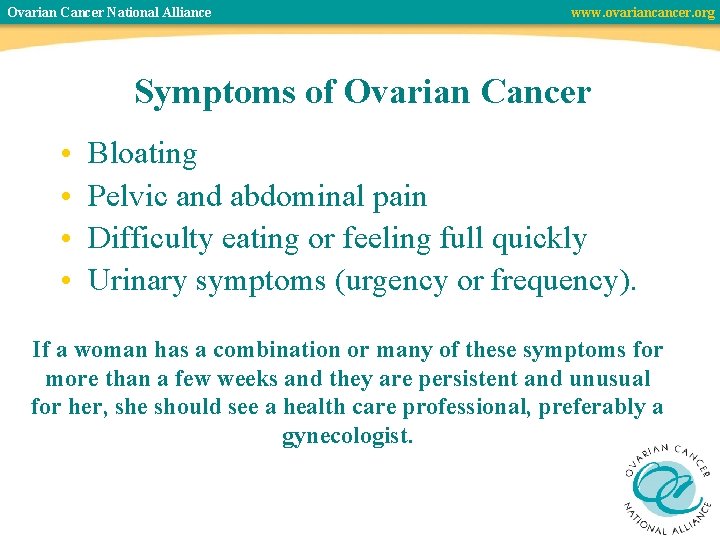 Ovarian Cancer National Alliance www.ovariancancer.org

Symptoms of Ovarian Cancer

• Bloating
• Pelvic and abdominal pain
• Difficulty eating or feeling full quickly
• Urinary symptoms (urgency or frequency).

If a woman has a combination or many of these symptoms for more than a few weeks and they are persistent and unusual for her, she should see a health care professional, preferably a gynecologist.

OVARIAN CANCER NATIONAL ALLIANCE